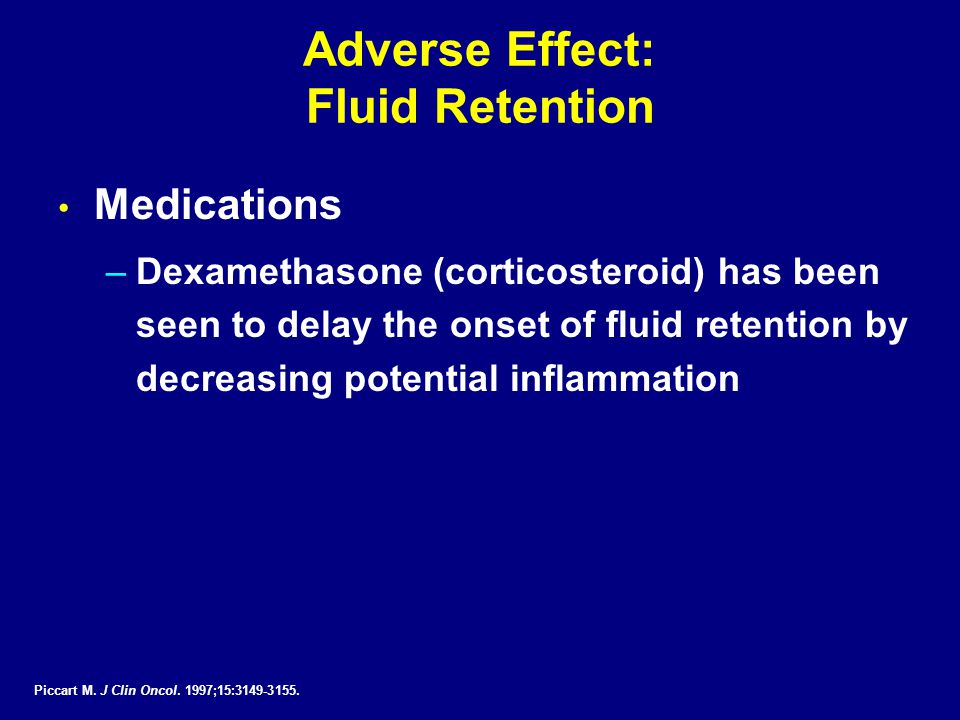 Adverse Effect:
Fluid Retention

• Medications

– Dexamethasone (corticosteroid) has been seen to delay the onset of fluid retention by decreasing potential inflammation

Piccart M. J Clin Oncol. 1997;15:3149-3155.